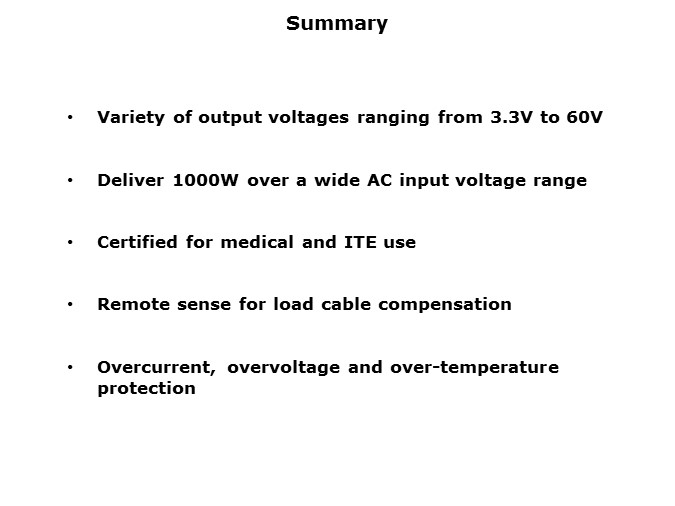 Summary

• Variety of output voltages ranging from 3.3V to 60V

• Deliver 1000W over a wide AC input voltage range

• Certified for medical and ITE use

• Remote sense for load cable compensation

• Overcurrent, overvoltage and over-temperature protection